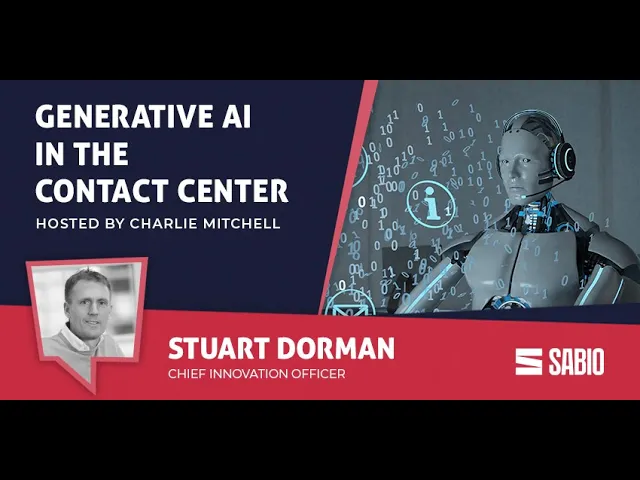 GENERATIVE AI
IN THE
CONTACT CENTER

HOSTED BY CHARLIE MITCHELL

STUART DORMAN
CHIEF INNOVATION OFFICER

SABIO